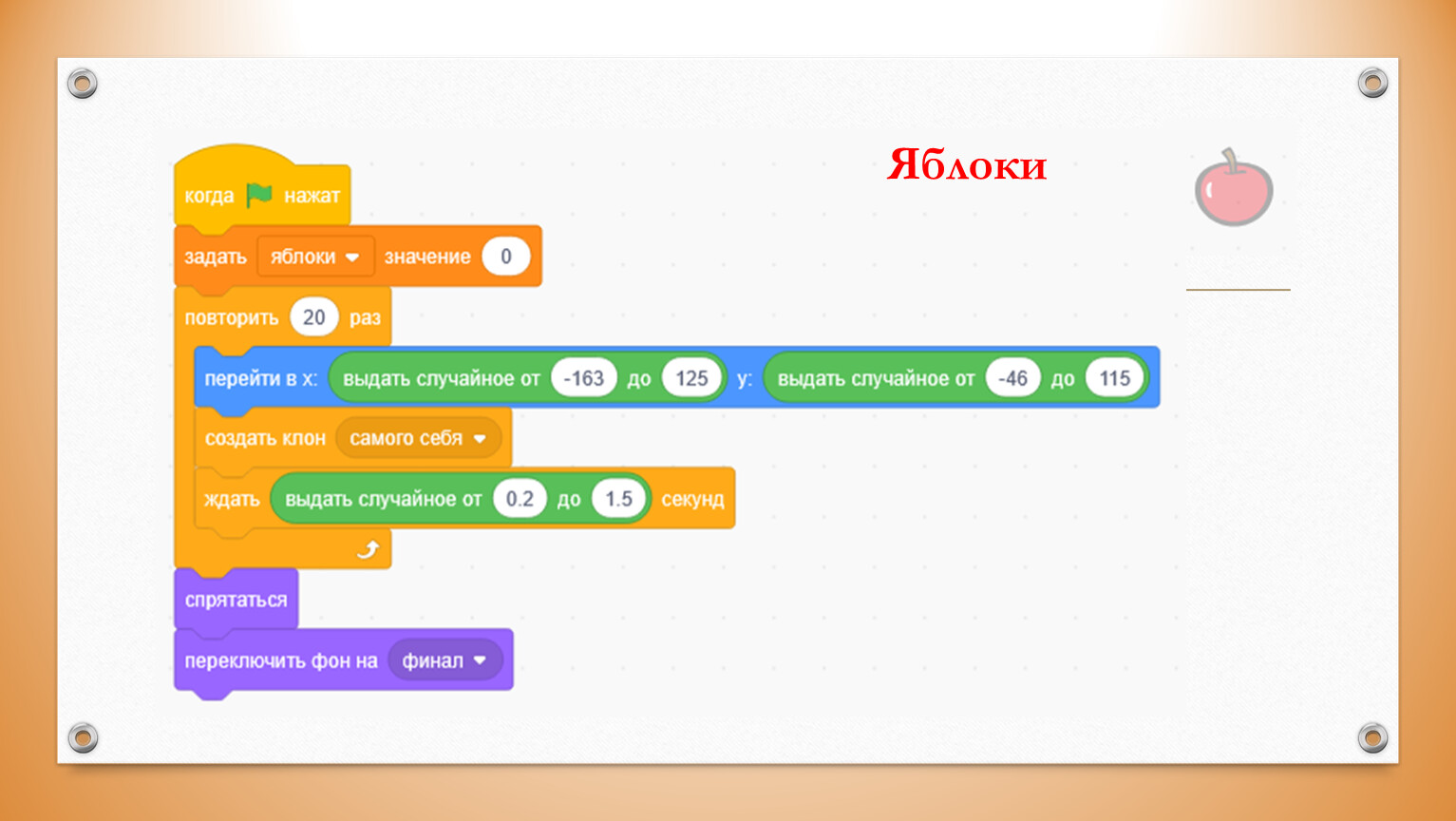 Яблоки

когда нажат
задать яблоки значение 0
повторить 20 раз
перейти в x: выдать случайное от -163 до 125 y: выдать случайное от -46 до 115
создать клон самого себя
ждать выдать случайное от 0.2 до 1.5 секунд
спрятаться
переключить фон на финал